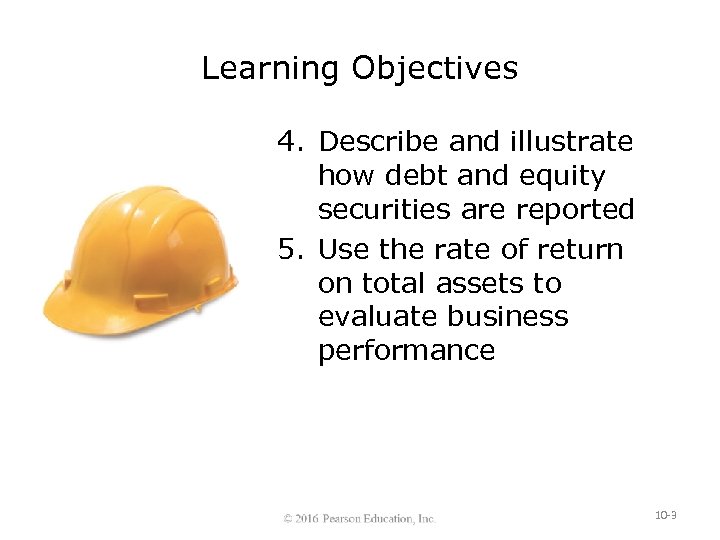 Learning Objectives

4. Describe and illustrate how debt and equity securities are reported

5. Use the rate of return on total assets to evaluate business performance

© 2016 Pearson Education, Inc.

10-3